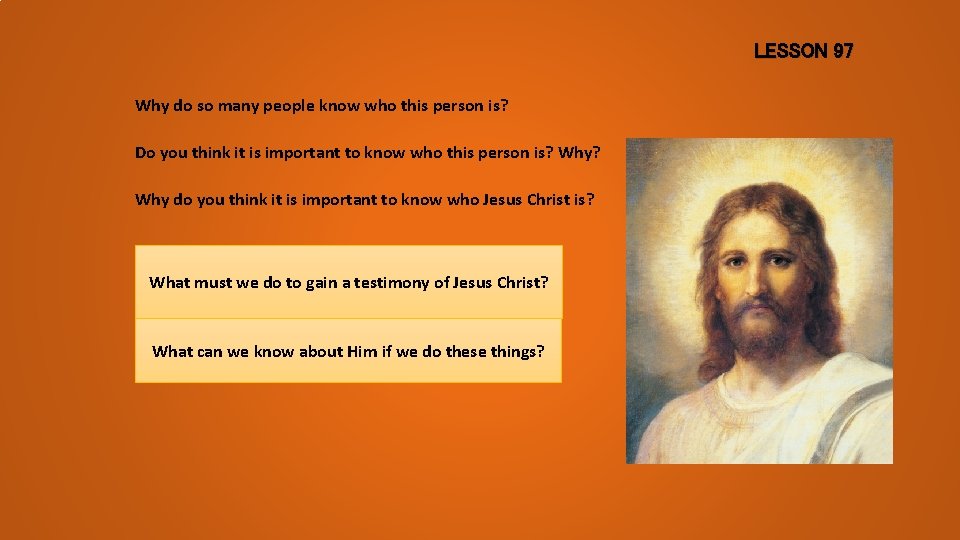 LESSON 97

Why do so many people know who this person is?

Do you think it is important to know who this person is? Why?

Why do you think it is important to know who Jesus Christ is?

What must we do to gain a testimony of Jesus Christ?

What can we know about Him if we do these things?